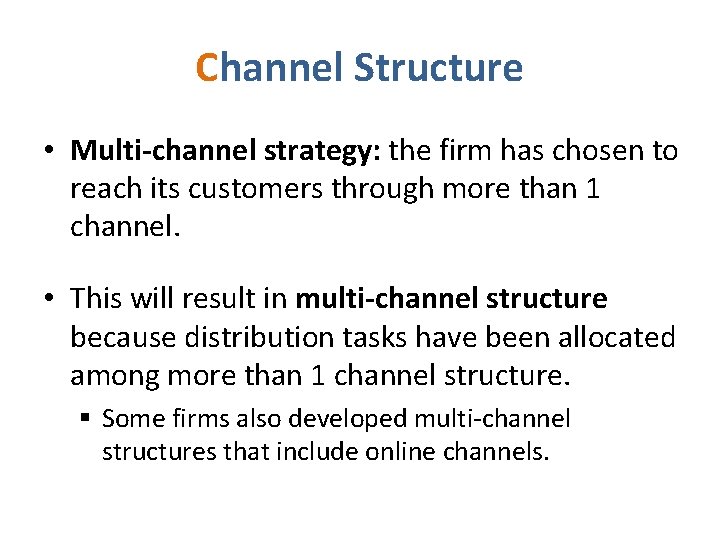 Channel Structure

• Multi-channel strategy: the firm has chosen to reach its customers through more than 1 channel.

• This will result in multi-channel structure because distribution tasks have been allocated among more than 1 channel structure.

▪ Some firms also developed multi-channel structures that include online channels.